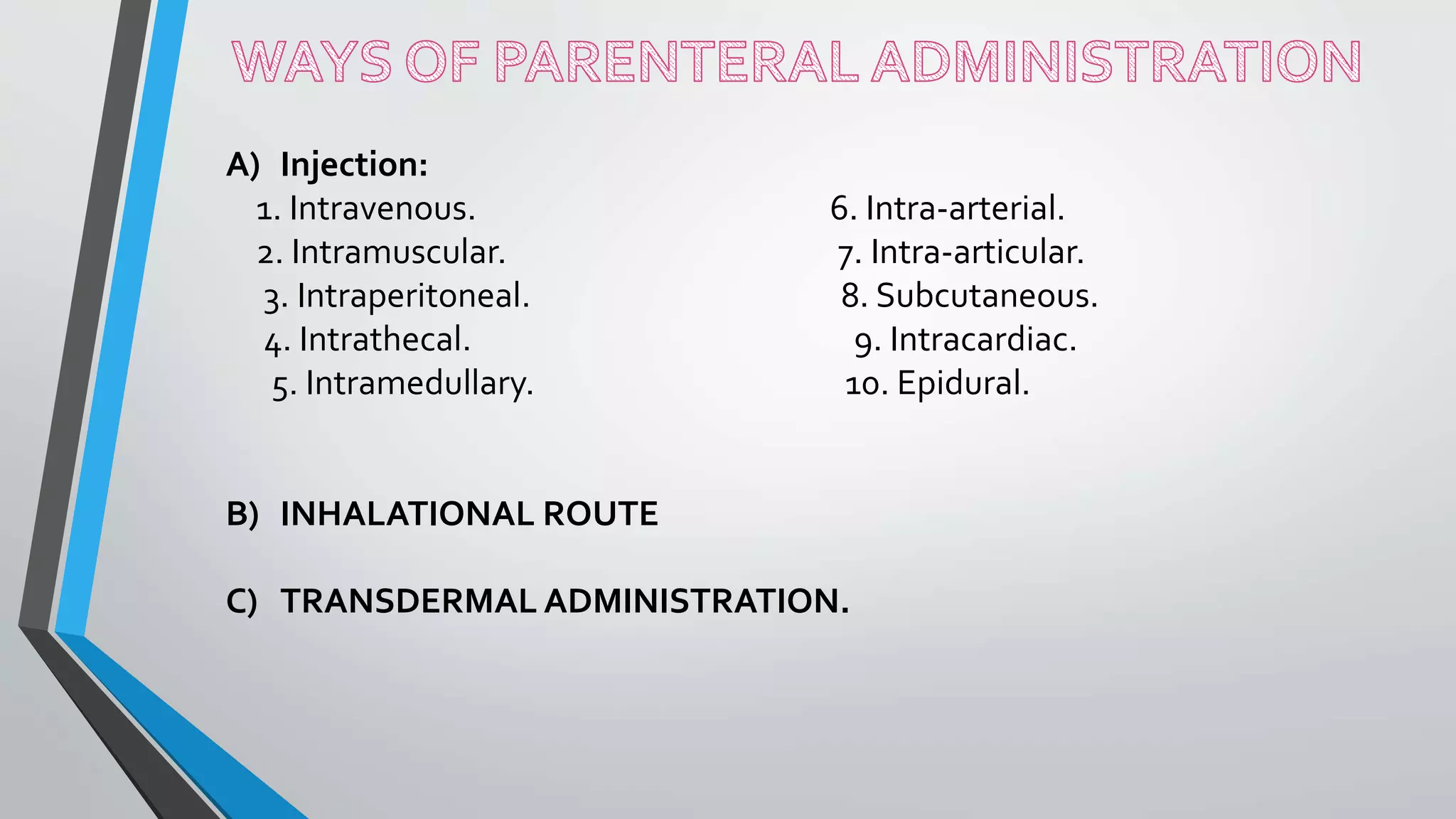 WAYS OF PARENTERAL ADMINISTRATION

A) Injection:

1. Intravenous.
2. Intramuscular.
3. Intraperitoneal.
4. Intrathecal.
5. Intramedullary.

6. Intra-arterial.
7. Intra-articular.
8. Subcutaneous.
9. Intracardiac.
10. Epidural.

B) INHALATIONAL ROUTE

C) TRANSDERMAL ADMINISTRATION.